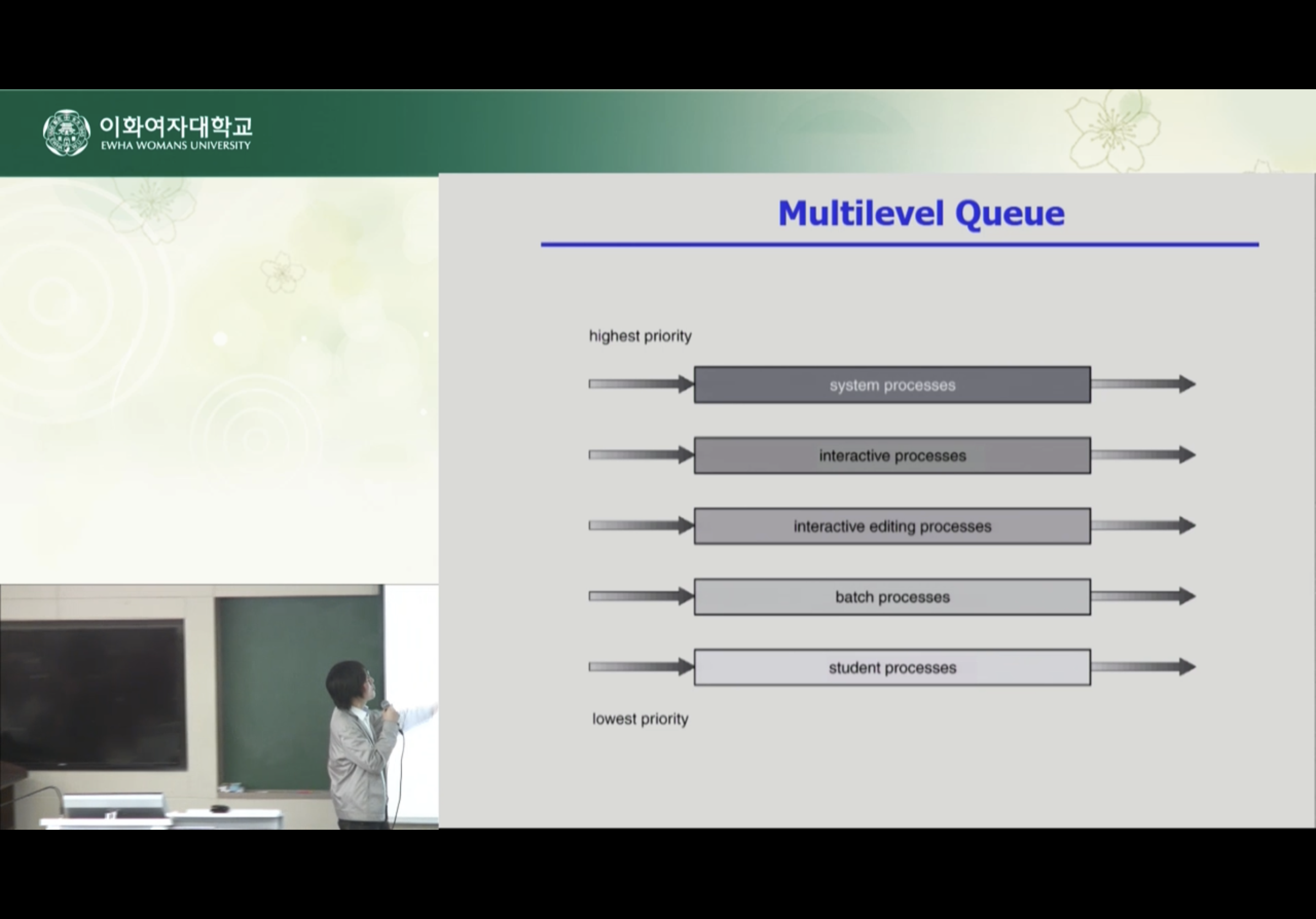 이화여자대학교
EWHA WOMANS UNIVERSITY

Multilevel Queue

highest priority

system processes

interactive processes

interactive editing processes

batch processes

student processes

lowest priority